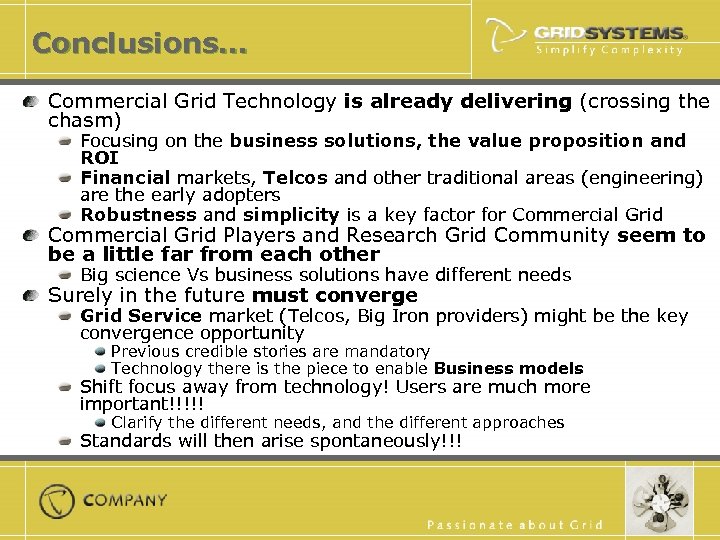 Conclusions...

GRIDSYSTEMS
Simplify Complexity

Commercial Grid Technology is already delivering (crossing the chasm)

Focusing on the business solutions, the value proposition and ROI

Financial markets, Telcos and other traditional areas (engineering) are the early adopters

Robustness and simplicity is a key factor for Commercial Grid

Commercial Grid Players and Research Grid Community seem to be a little far from each other

Big science Vs business solutions have different needs

Surely in the future must converge

Grid Service market (Telcos, Big Iron providers) might be the key convergence opportunity

Previous credible stories are mandatory

Technology there is the piece to enable Business models

Shift focus away from technology! Users are much more important!!!!!

Clarify the different needs, and the different approaches

Standards will then arise spontaneously!!!

COMPANY

Passionate about Grid